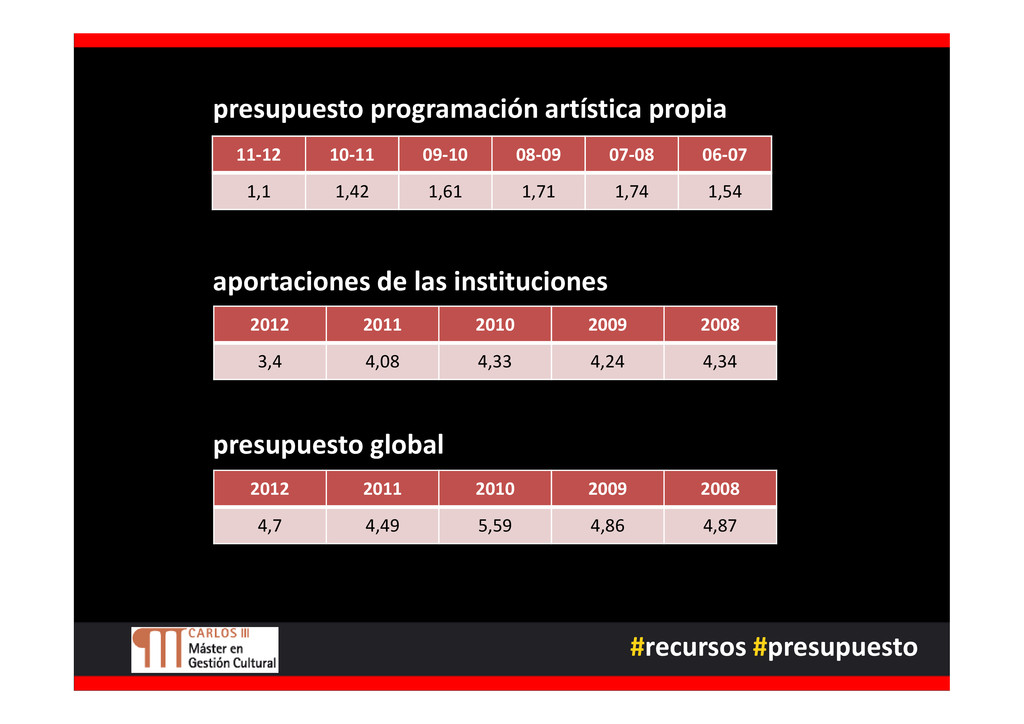 presupuesto programación artística propia

| 11-12 | 10-11 | 09-10 | 08-09 | 07-08 | 06-07 |
|---|---|---|---|---|---|
| 1,1 | 1,42 | 1,61 | 1,71 | 1,74 | 1,54 |

aportaciones de las instituciones

| 2012 | 2011 | 2010 | 2009 | 2008 |
|---|---|---|---|---|
| 3,4 | 4,08 | 4,33 | 4,24 | 4,34 |

presupuesto global

| 2012 | 2011 | 2010 | 2009 | 2008 |
|---|---|---|---|---|
| 4,7 | 4,49 | 5,59 | 4,86 | 4,87 |

CARLOS III
Máster en Gestión Cultural

#recursos #presupuesto